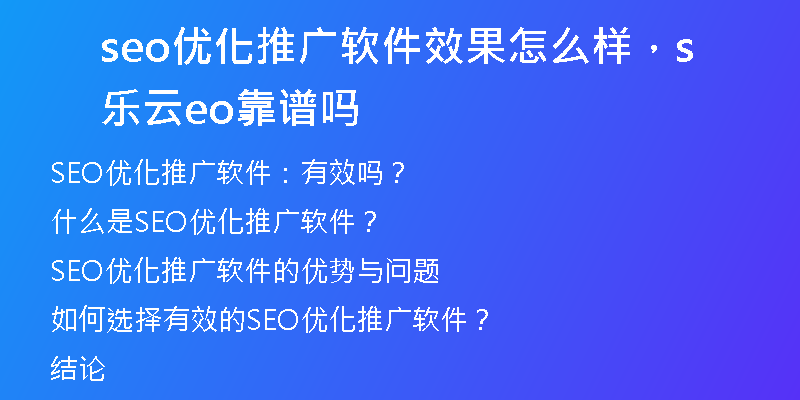 seo优化推广软件效果怎么样，s乐云eo靠谱吗

SEO优化推广软件：有效吗？

什么是SEO优化推广软件？

SEO优化推广软件的优势与问题

如何选择有效的SEO优化推广软件？

结论